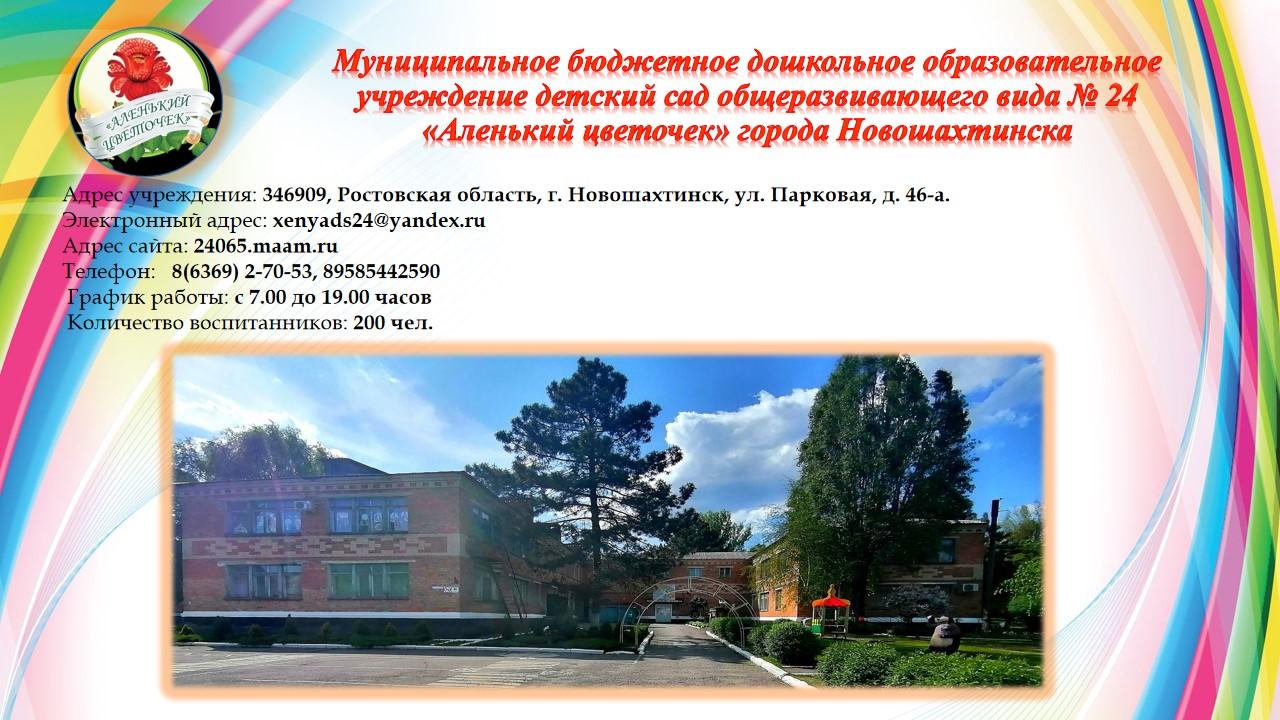 «АЛЕНЬКИЙ ЦВЕТОЧЕК»

Муниципальное бюджетное дошкольное образовательное учреждение детский сад общеразвивающего вида № 24 «Аленький цветочек» города Новошахтинска

Адрес учреждения: 346909, Ростовская область, г. Новошахтинск, ул. Парковая, д. 46-а.
Электронный адрес: xenyads24@yandex.ru
Адрес сайта: 24065.maam.ru
Телефон: 8(6369) 2-70-53, 89585442590
График работы: с 7.00 до 19.00 часов
Количество воспитанников: 200 чел.